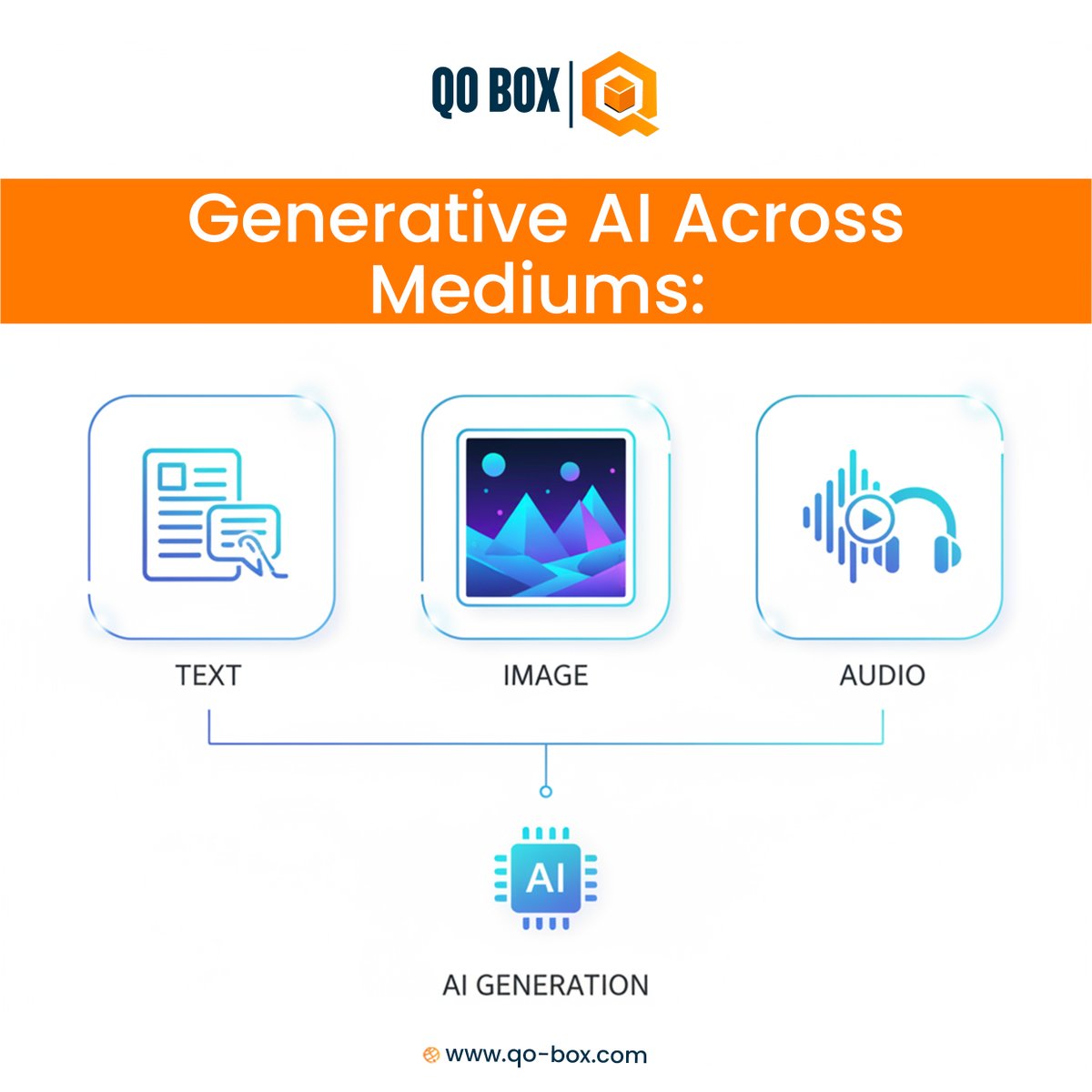 QO BOX

Generative AI Across Mediums:

TEXT

IMAGE

AUDIO

AI

AI GENERATION

www.qo-box.com